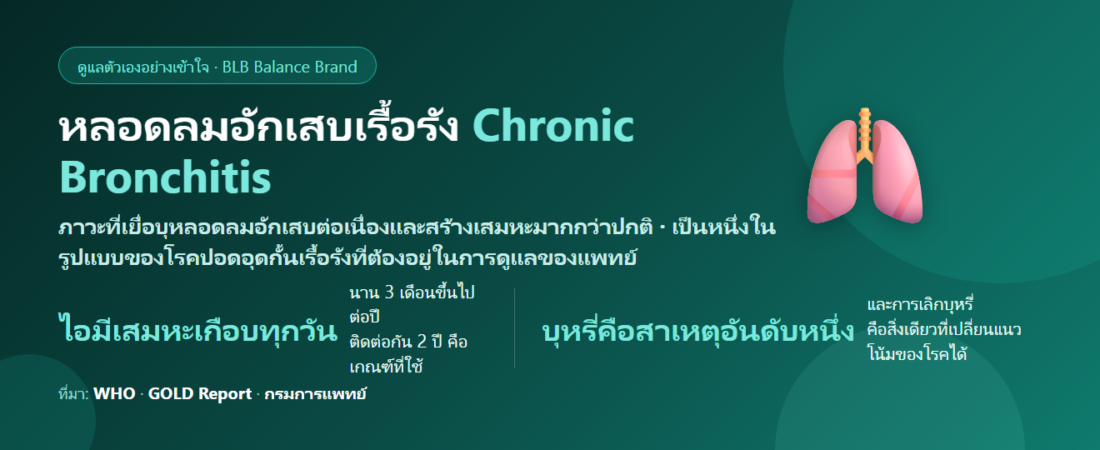 ดูแลตัวเองอย่างเข้าใจ · BLB Balance Brand

หลอดลมอักเสบเรื้อรัง Chronic Bronchitis

ภาวะที่เยื่อบุหลอดลมอักเสบต่อเนื่องและสร้างเสมหะมากกว่าปกติ · เป็นหนึ่งในรูปแบบของโรคปอดอุดกั้นเรื้อรังที่ต้องอยู่ในการดูแลของแพทย์

ไอมีเสมหะเกือบทุกวัน

นาน 3 เดือนขึ้นไปต่อปี ติดต่อกัน 2 ปี คือเกณฑ์ที่ใช้

บุหรี่คือสาเหตุอันดับหนึ่ง

และการเลิกบุหรี่คือสิ่งเดียวที่เปลี่ยนแนวโน้มของโรคได้

ที่มา: WHO · GOLD Report · กรมการแพทย์